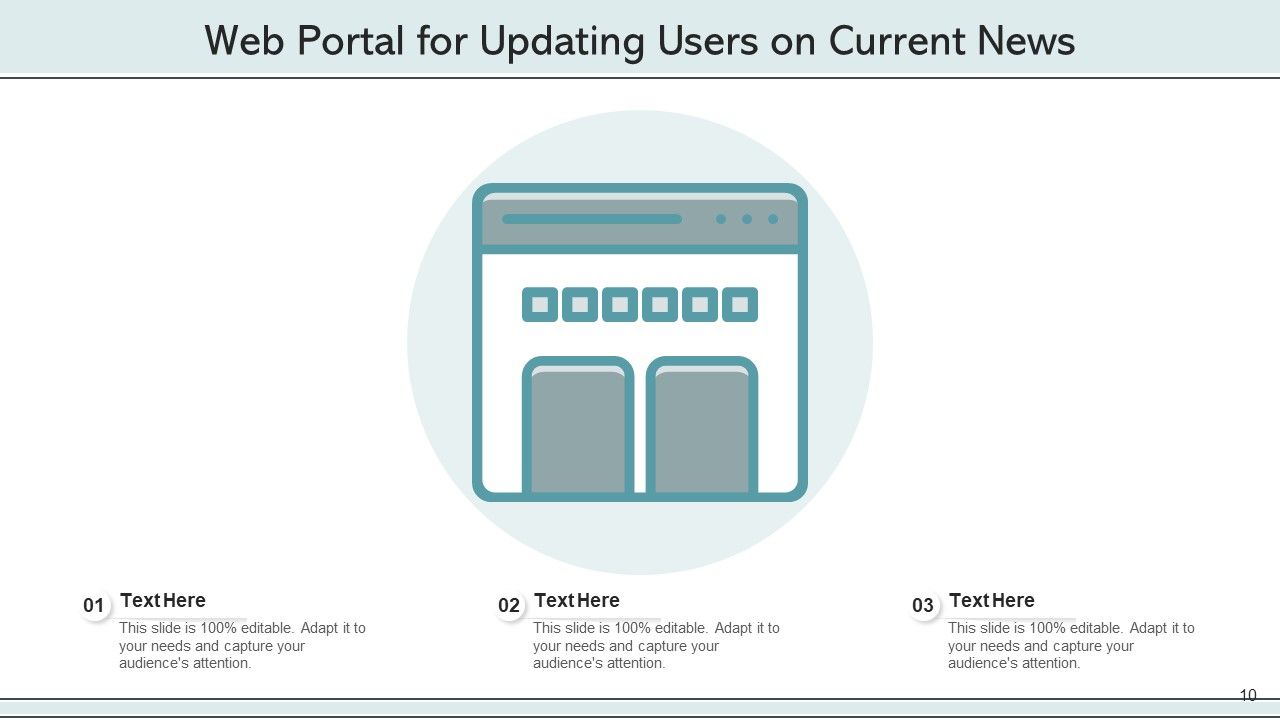 Web Portal for Updating Users on Current News

01
Text Here
This slide is 100% editable. Adapt it to your needs and capture your audience's attention.

02
Text Here
This slide is 100% editable. Adapt it to your needs and capture your audience's attention.

03
Text Here
This slide is 100% editable. Adapt it to your needs and capture your audience's attention.

10